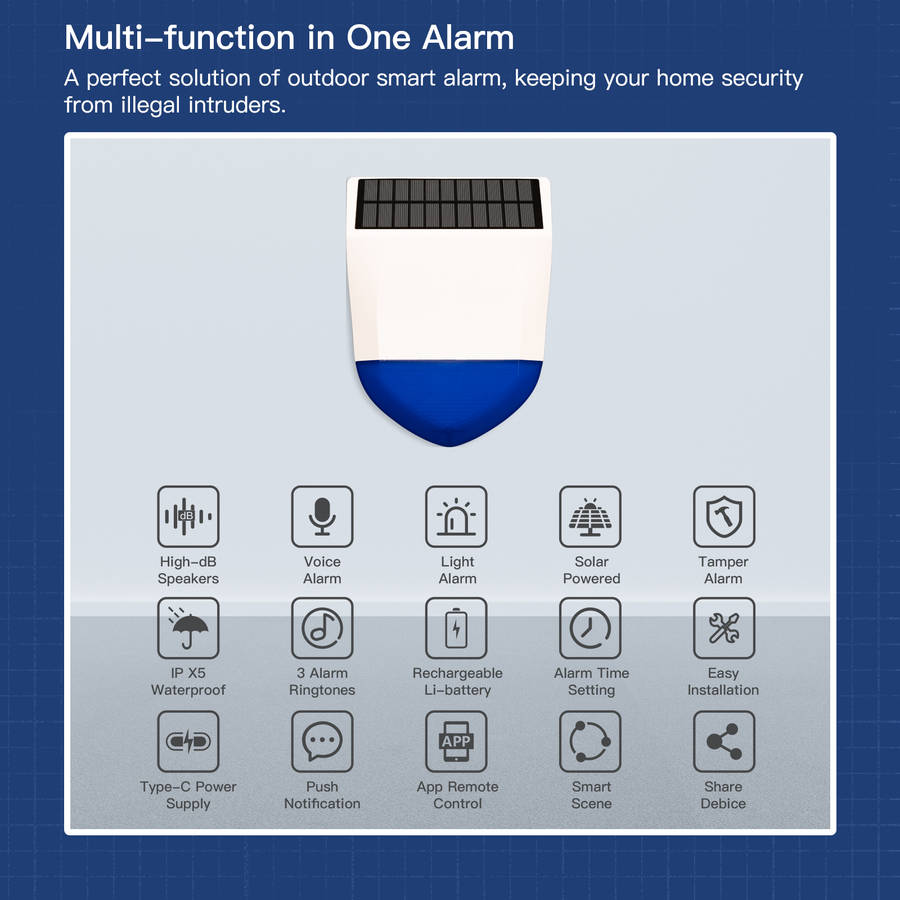 Multi–function in One Alarm

A perfect solution of outdoor smart alarm, keeping your home security from illegal intruders.

dB

High–dB Speakers

Voice Alarm

Light Alarm

Solar Powered

Tamper Alarm

IP X5 Waterproof

3 Alarm Ringtones

Rechargeable Li–battery

Alarm Time Setting

Easy Installation

Type–C Power Supply

Push Notification

APP

App Remote Control

Smart Scene

Share Debice